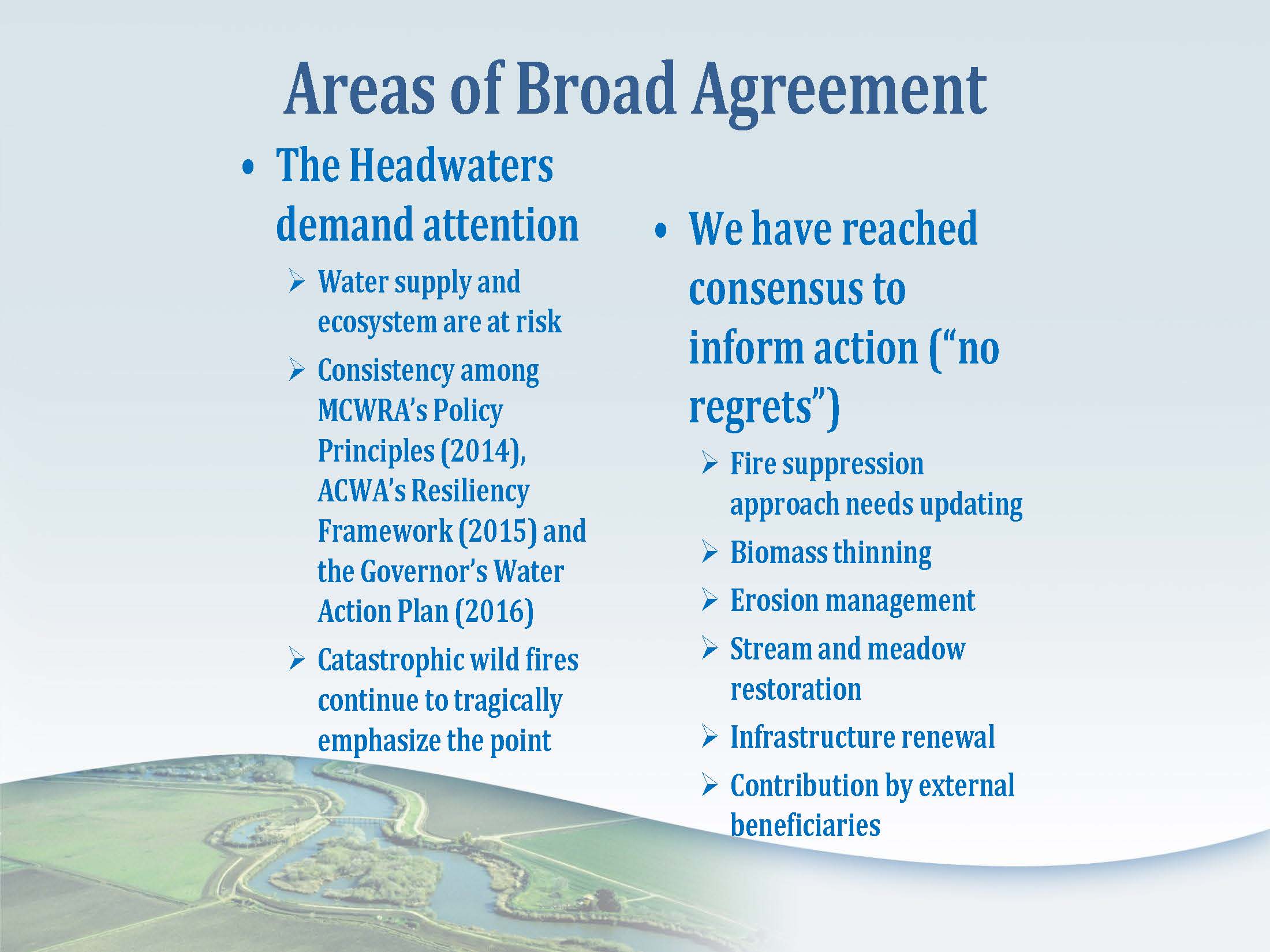 Areas of Broad Agreement

• The Headwaters demand attention
➢ Water supply and ecosystem are at risk
➢ Consistency among MCWRA's Policy Principles (2014), ACWA's Resiliency Framework (2015) and the Governor's Water Action Plan (2016)
➢ Catastrophic wild fires continue to tragically emphasize the point

• We have reached consensus to inform action ("no regrets")
➢ Fire suppression approach needs updating
➢ Biomass thinning
➢ Erosion management
➢ Stream and meadow restoration
➢ Infrastructure renewal
➢ Contribution by external beneficiaries